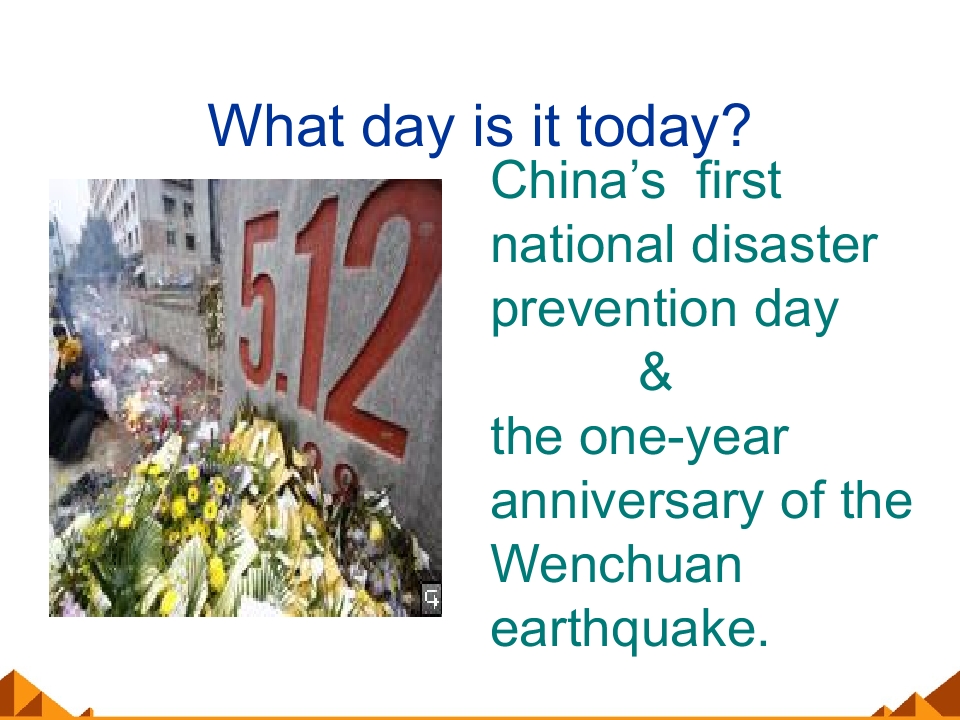 What day is it today?

5.12

China's first national disaster prevention day
&
the one-year anniversary of the Wenchuan earthquake.